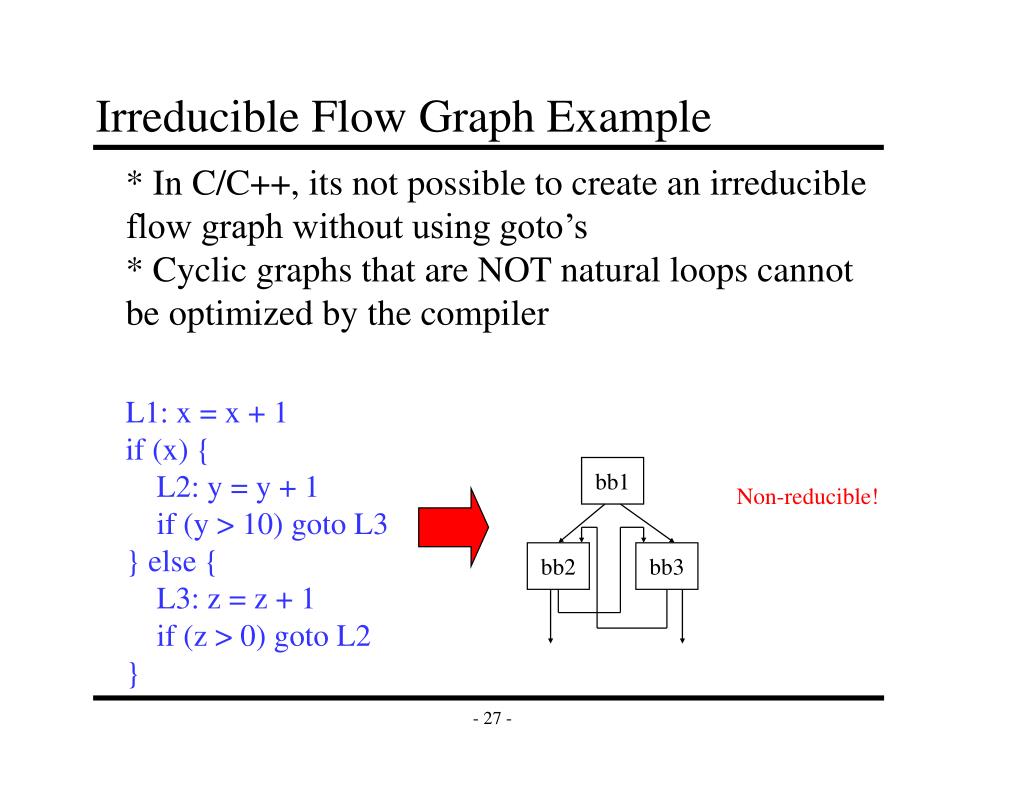 Irreducible Flow Graph Example

* In C/C++, its not possible to create an irreducible flow graph without using goto's
* Cyclic graphs that are NOT natural loops cannot be optimized by the compiler

L1: x = x + 1
if (x) {
L2: y = y + 1
if (y > 10) goto L3
} else {
L3: z = z + 1
if (z > 0) goto L2
}

bb1
bb2
bb3

Non-reducible!

- 27 -